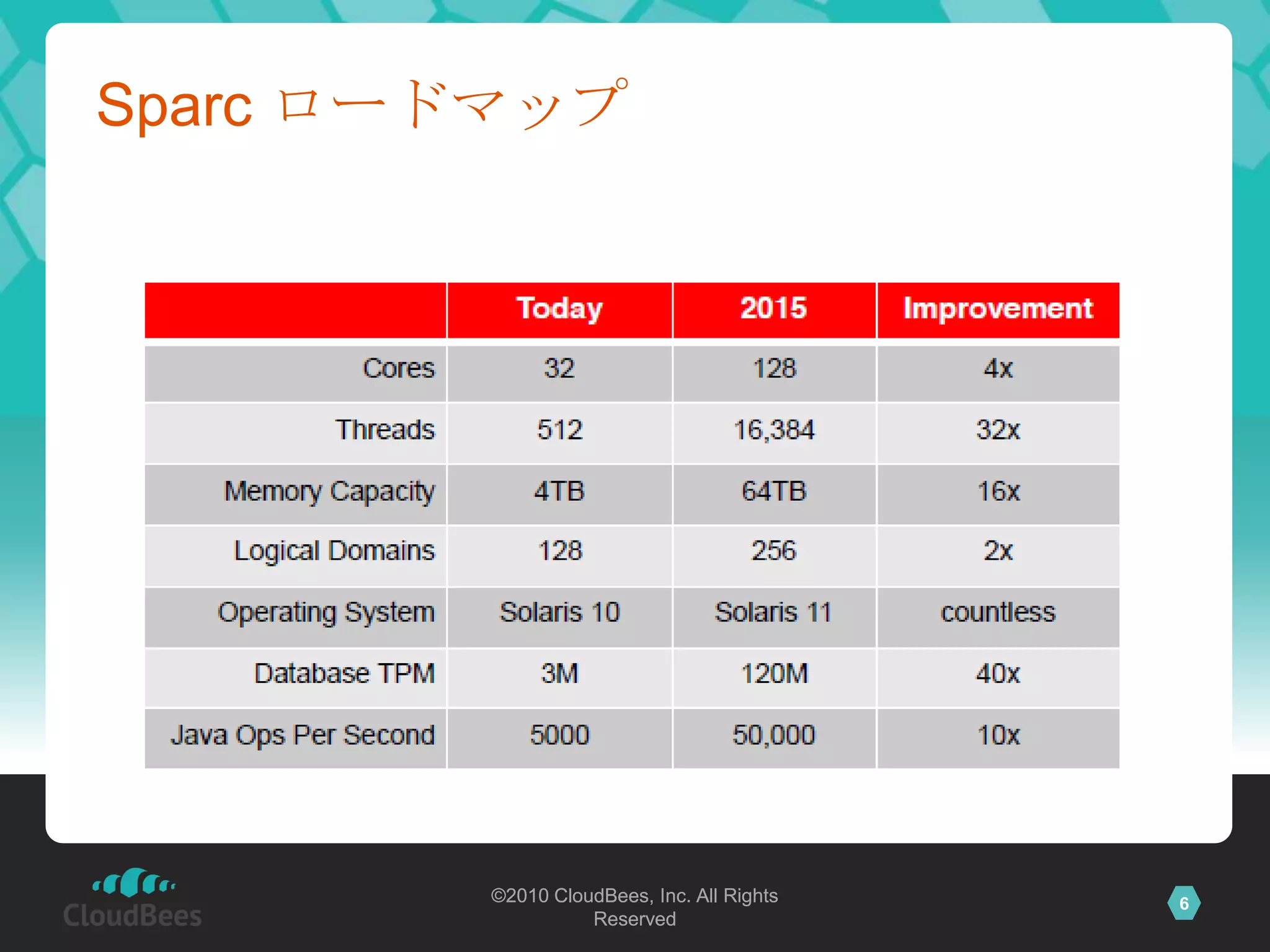 Sparc ロードマップ

| | Today | 2015 | Improvement |
|---|---|---|---|
| Cores | 32 | 128 | 4x |
| Threads | 512 | 16,384 | 32x |
| Memory Capacity | 4TB | 64TB | 16x |
| Logical Domains | 128 | 256 | 2x |
| Operating System | Solaris 10 | Solaris 11 | countless |
| Database TPM | 3M | 120M | 40x |
| Java Ops Per Second | 5000 | 50,000 | 10x |

CloudBees

©2010 CloudBees, Inc. All Rights Reserved

6